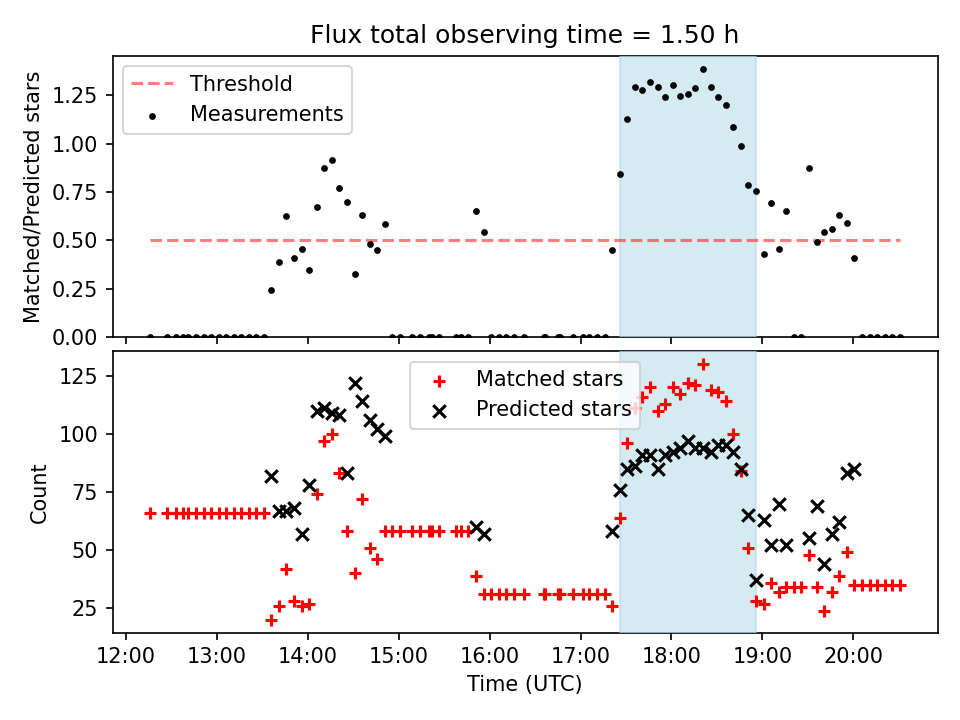 Flux total observing time = 1.50 h

Threshold
Measurements

Matched/Predicted stars

1.25
1.00
0.75
0.50
0.25
0.00

Matched stars
Predicted stars

Count

125
100
75
50
25

12:00
13:00
14:00
15:00
16:00
17:00
18:00
19:00
20:00

Time (UTC)